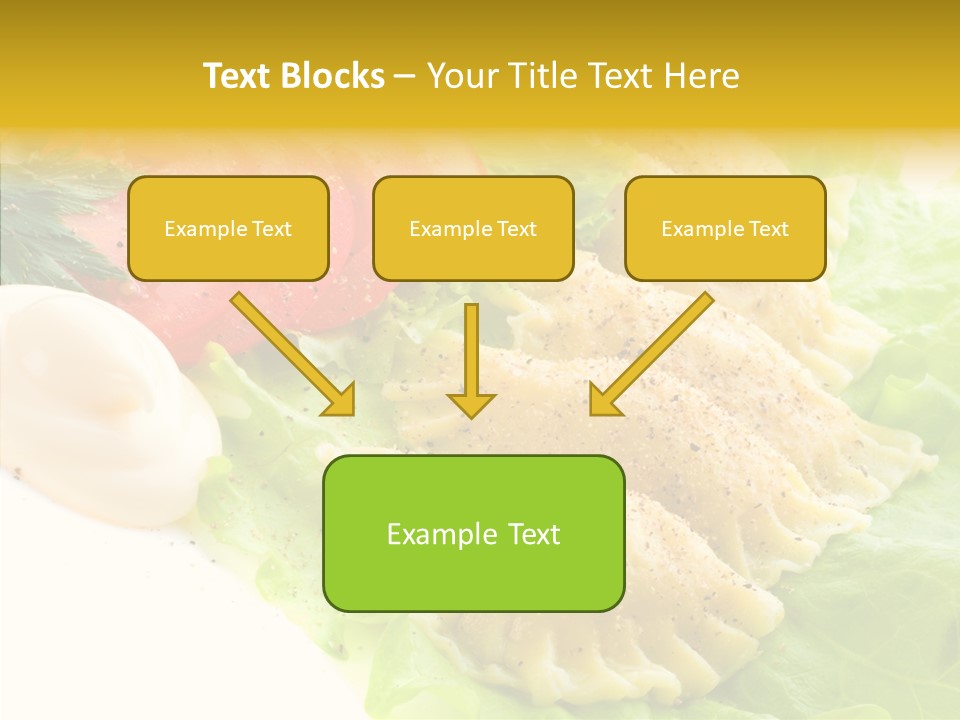 Text Blocks – Your Title Text Here

Example Text

Example Text

Example Text

Example Text